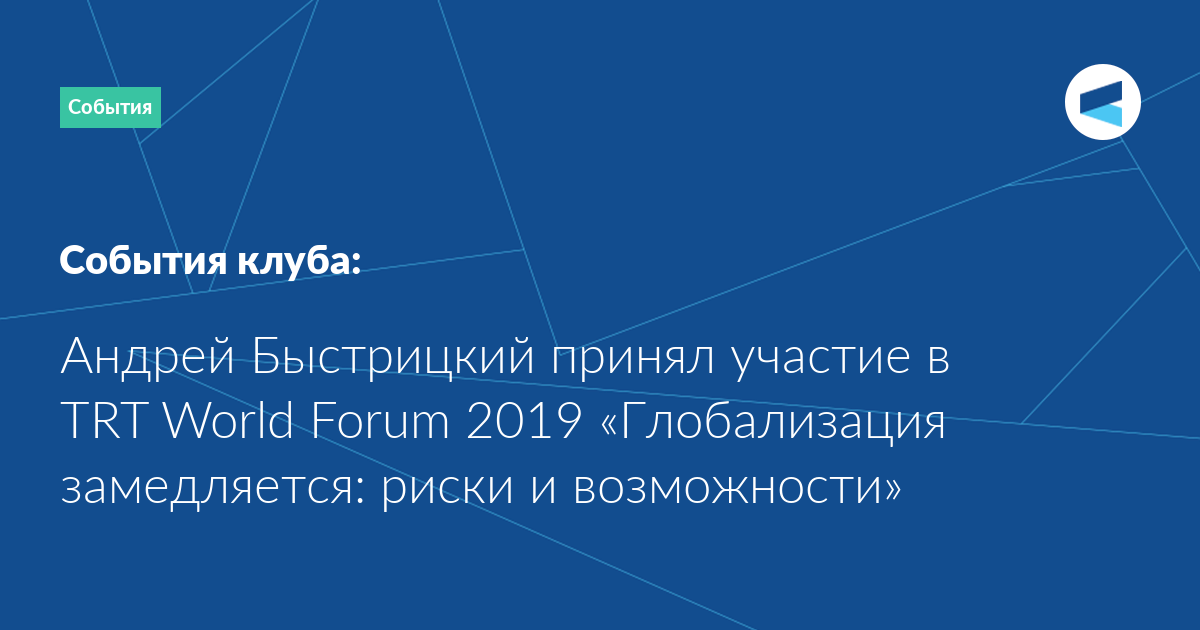 События

События клуба:

Андрей Быстрицкий принял участие в TRT World Forum 2019 «Глобализация замедляется: риски и возможности»